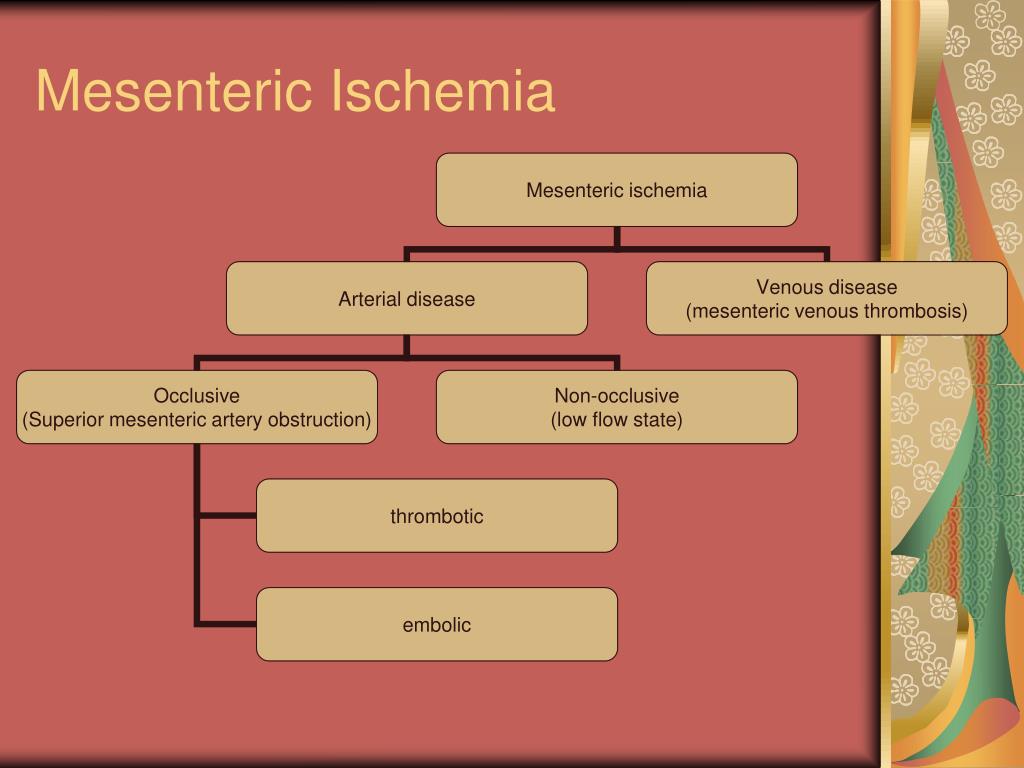 Mesenteric Ischemia

Mesenteric ischemia

Arterial disease

Venous disease
(mesenteric venous thrombosis)

Occlusive
(Superior mesenteric artery obstruction)

Non-occlusive
(low flow state)

thrombotic

embolic